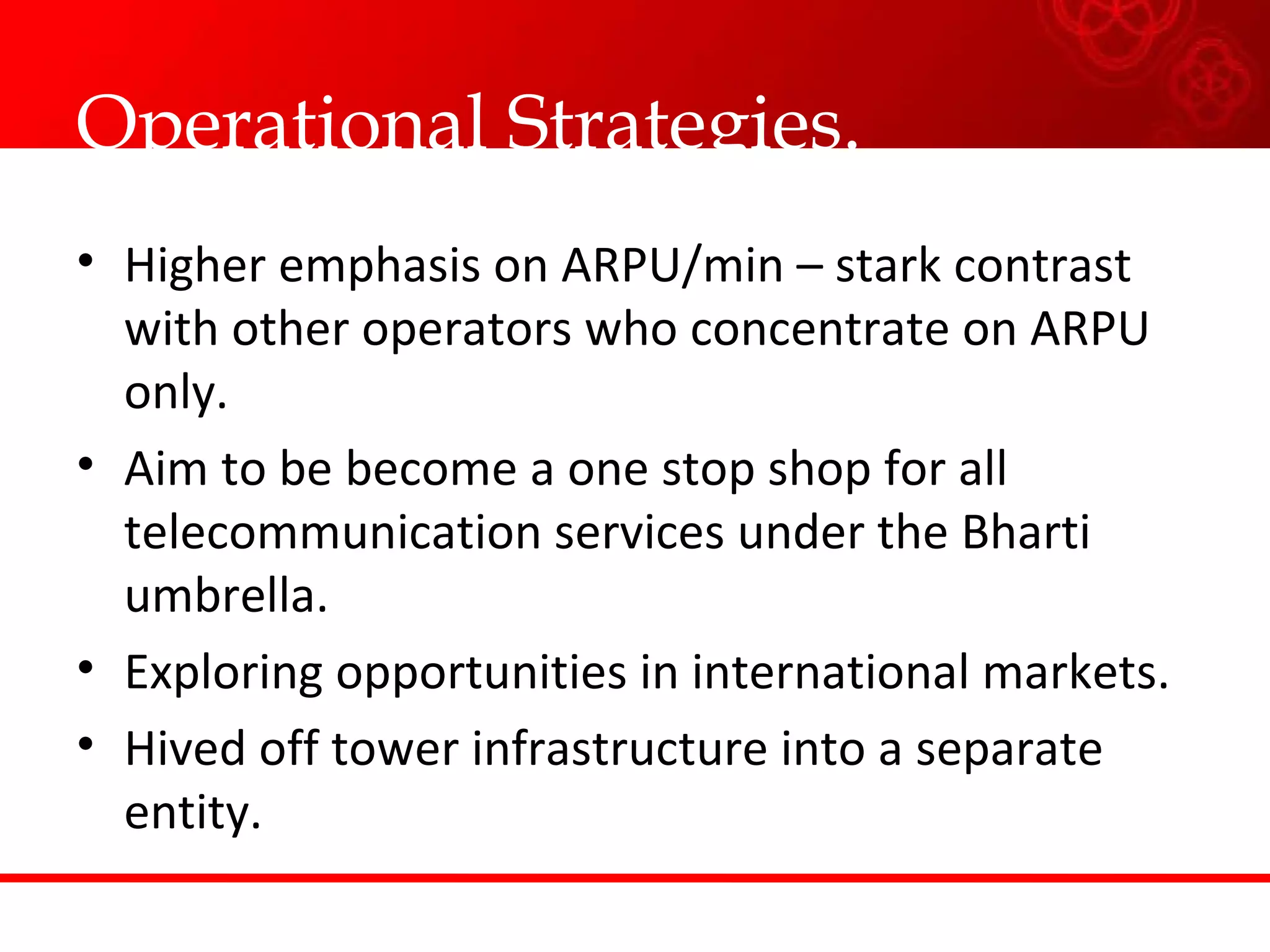 Operational Strategies.

• Higher emphasis on ARPU/min – stark contrast with other operators who concentrate on ARPU only.

• Aim to be become a one stop shop for all telecommunication services under the Bharti umbrella.

• Exploring opportunities in international markets.

• Hived off tower infrastructure into a separate entity.